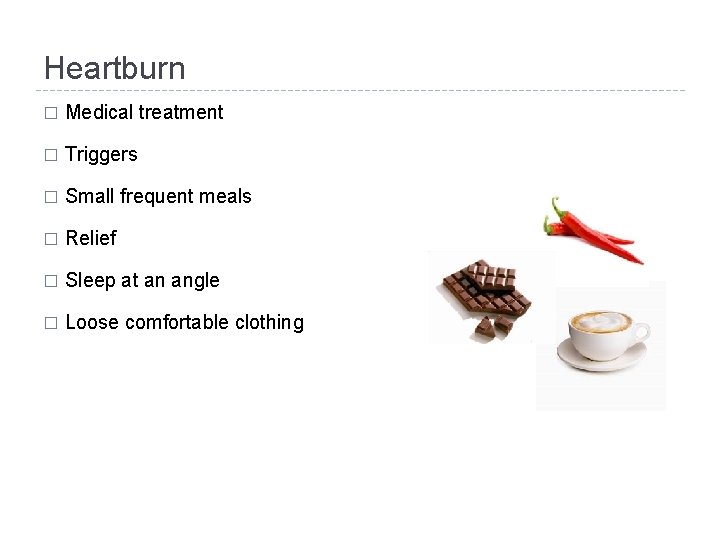 Heartburn

□ Medical treatment

□ Triggers

□ Small frequent meals

□ Relief

□ Sleep at an angle

□ Loose comfortable clothing